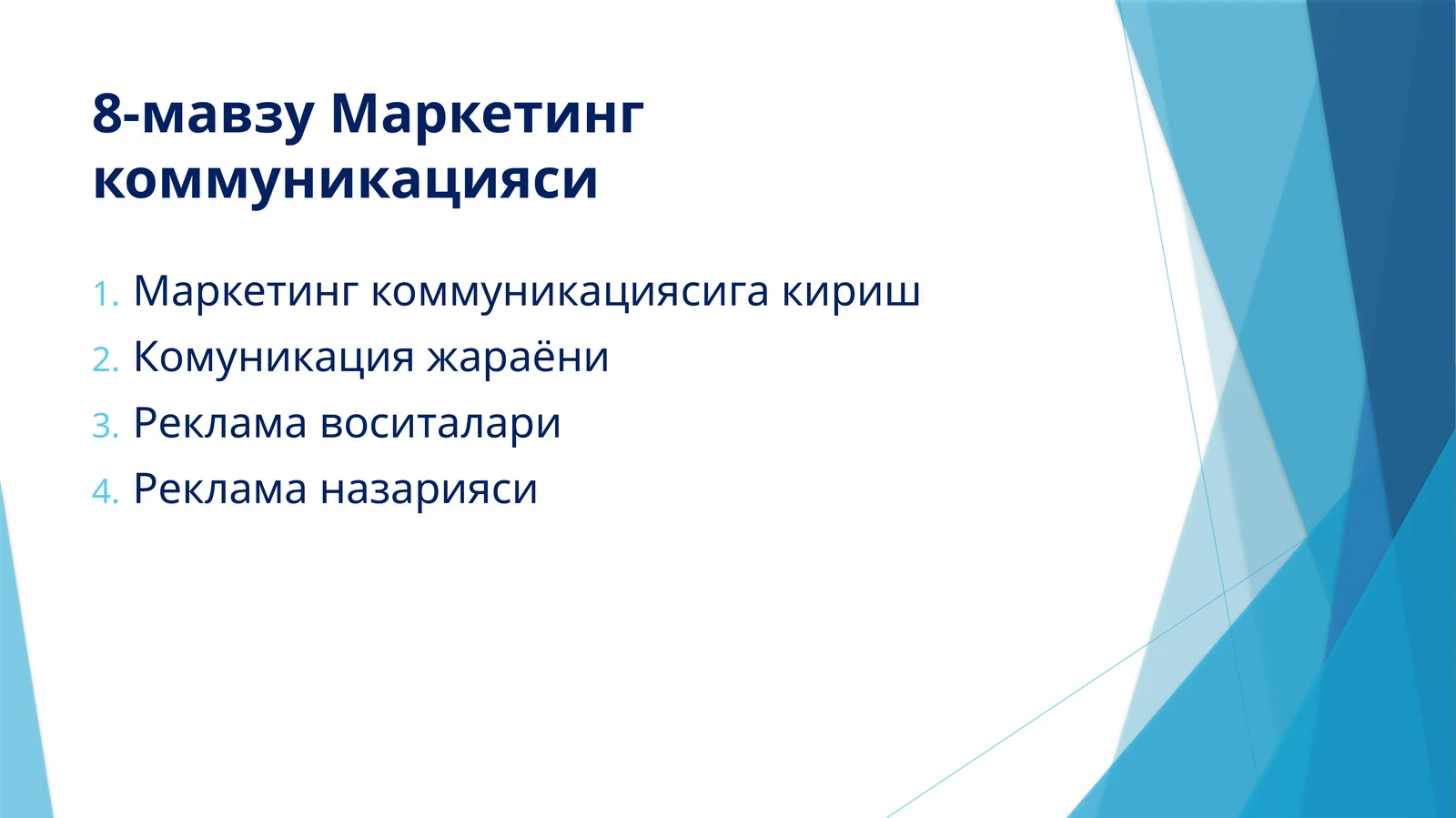 8-мавзу Маркетинг коммуникацияси

1. Маркетинг коммуникациясига кириш
2. Комуникация жараёни
3. Реклама воситалари
4. Реклама назарияси